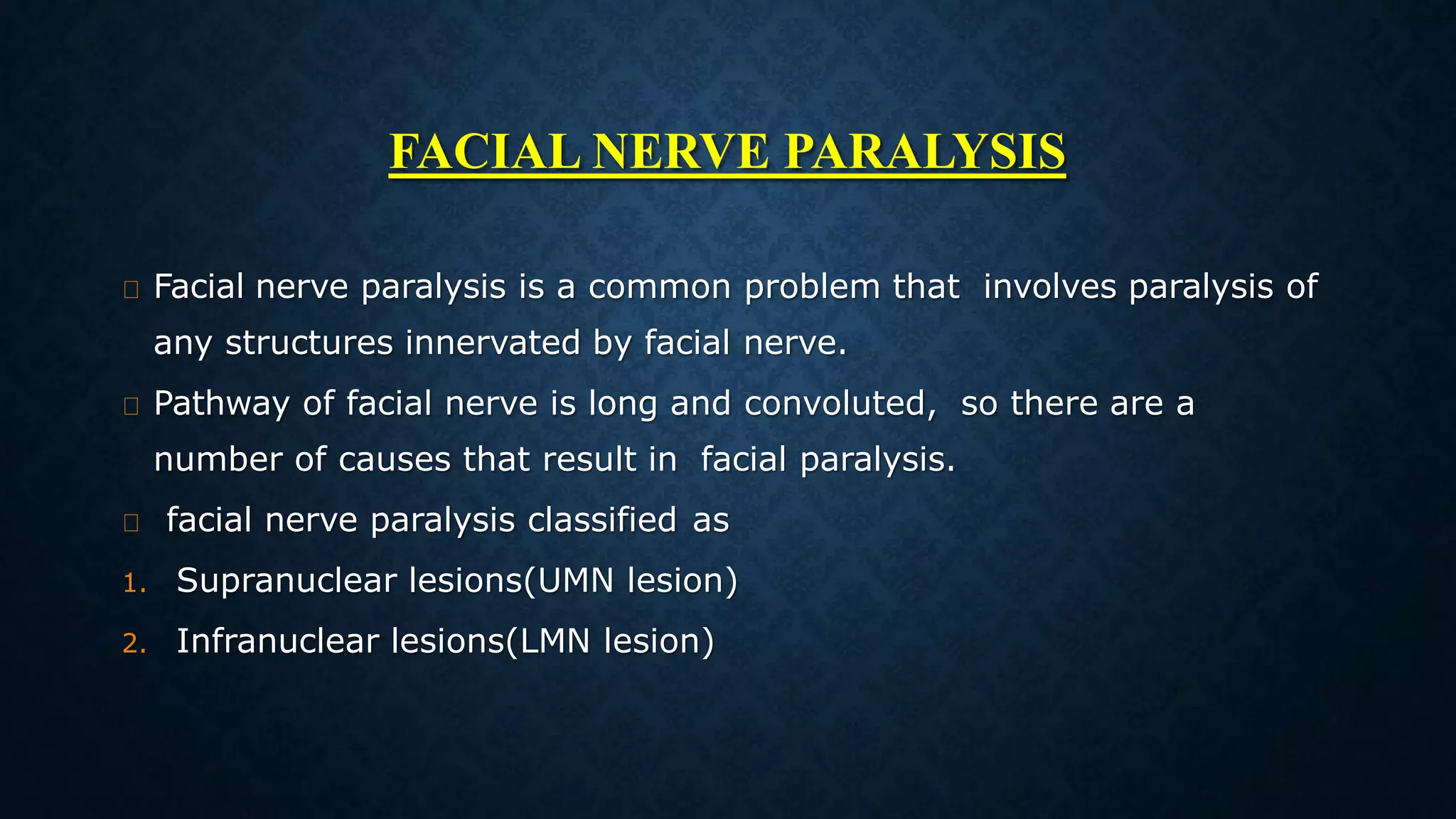 FACIAL NERVE PARALYSIS

Facial nerve paralysis is a common problem that involves paralysis of any structures innervated by facial nerve.

Pathway of facial nerve is long and convoluted, so there are a number of causes that result in facial paralysis.

facial nerve paralysis classified as

1. Supranuclear lesions(UMN lesion)
2. Infranuclear lesions(LMN lesion)